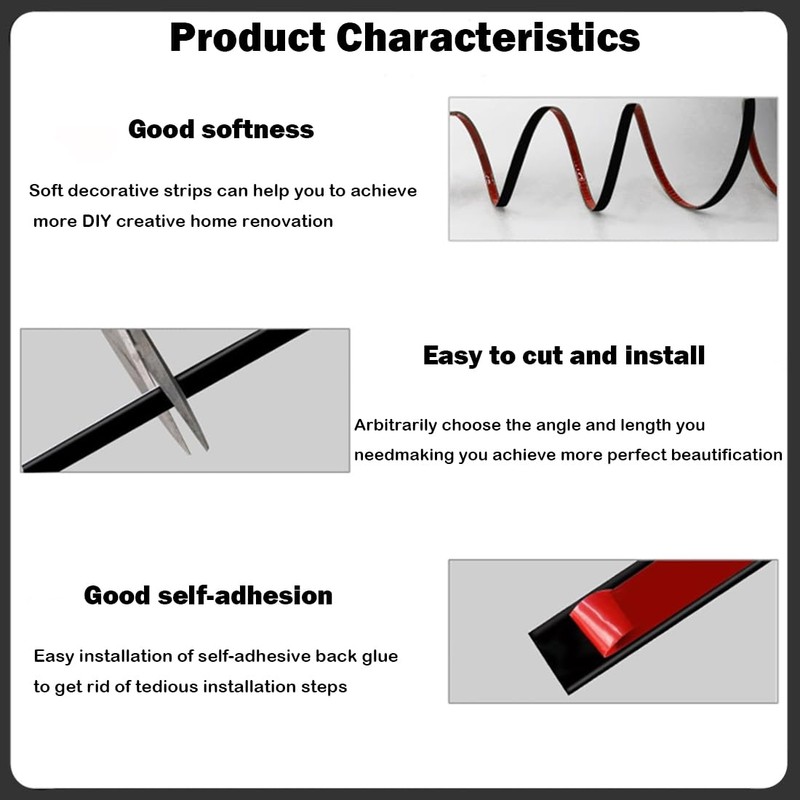 Product Characteristics

Good softness

Soft decorative strips can help you to achieve more DIY creative home renovation

Easy to cut and install

Arbitrarily choose the angle and length you needmaking you achieve more perfect beautification

Good self-adhesion

Easy installation of self-adhesive back glue to get rid of tedious installation steps